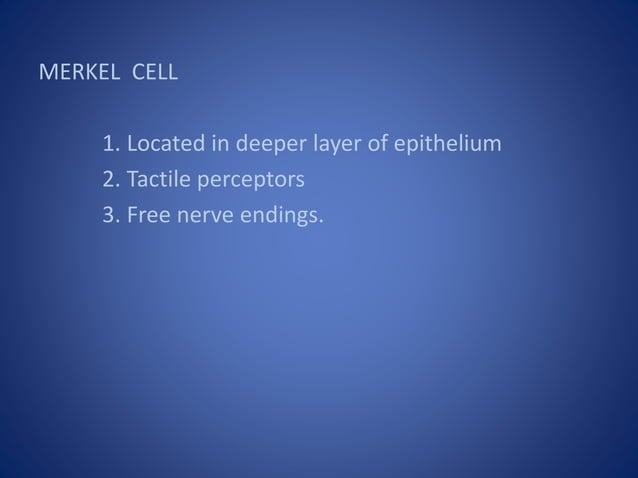 MERKEL  CELL

1. Located in deeper layer of epithelium
2. Tactile perceptors
3. Free nerve endings.